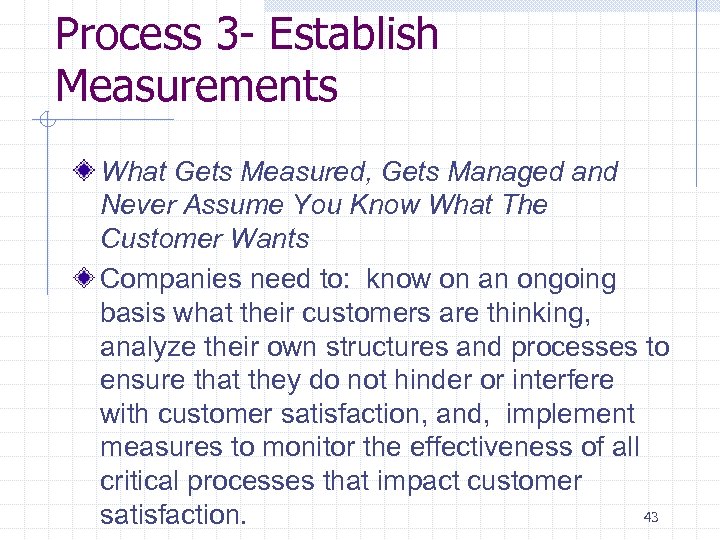 Process 3- Establish Measurements

What Gets Measured, Gets Managed and Never Assume You Know What The Customer Wants

Companies need to: know on an ongoing basis what their customers are thinking, analyze their own structures and processes to ensure that they do not hinder or interfere with customer satisfaction, and, implement measures to monitor the effectiveness of all critical processes that impact customer satisfaction.

43